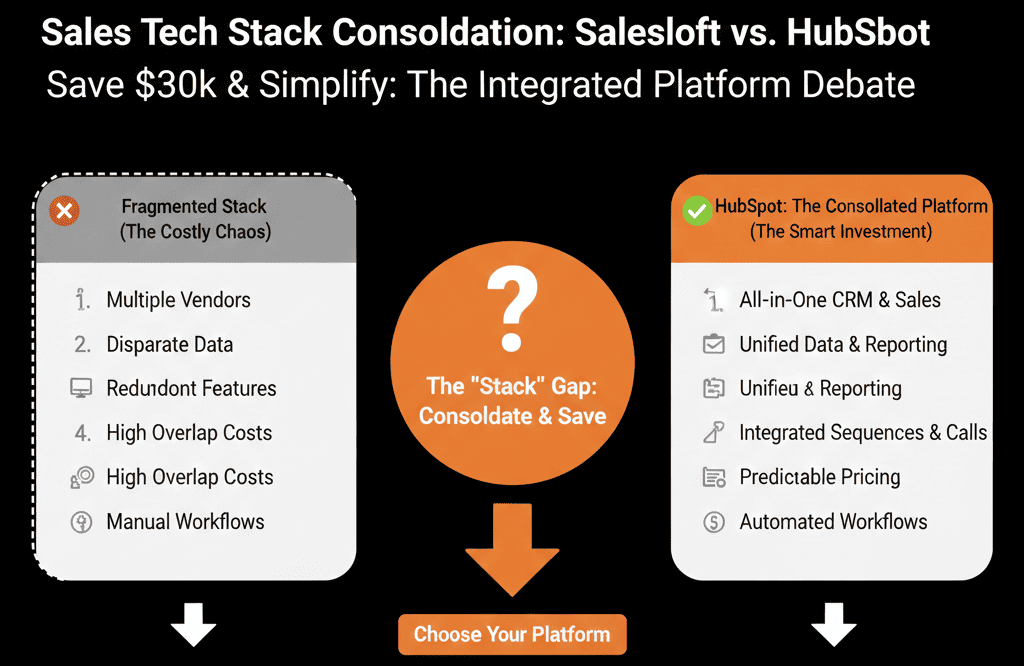 Sales Tech Stack Consoldation: Salesloft vs. HubSbot

Save $30k & Simplify: The Integrated Platform Debate

Fragmented Stack
(The Costly Chaos)

1. Multiple Vendors
2. Disparate Data
Redundont Features
4. High Overlap Costs
High Overlap Costs
Manual Workflows

?

The "Stack" Gap: Consoldate & Save

Choose Your Platform

HubSpot: The Consollated Platform
(The Smart Investment)

1. All-in-One CRM & Sales
Unified Data & Reporting
Unifieu & Reporting
Integrated Sequences & Calls
Predictable Pricing
Automated Workflows